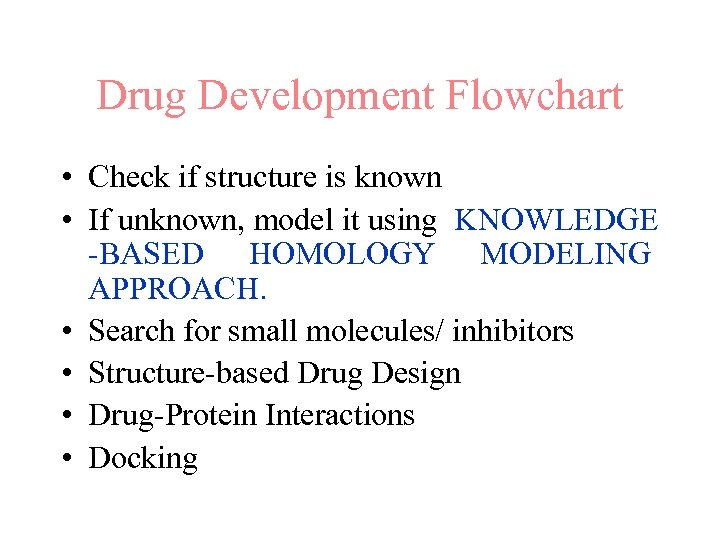 Drug Development Flowchart

• Check if structure is known
• If unknown, model it using KNOWLEDGE -BASED HOMOLOGY MODELING APPROACH.
• Search for small molecules/ inhibitors
• Structure-based Drug Design
• Drug-Protein Interactions
• Docking